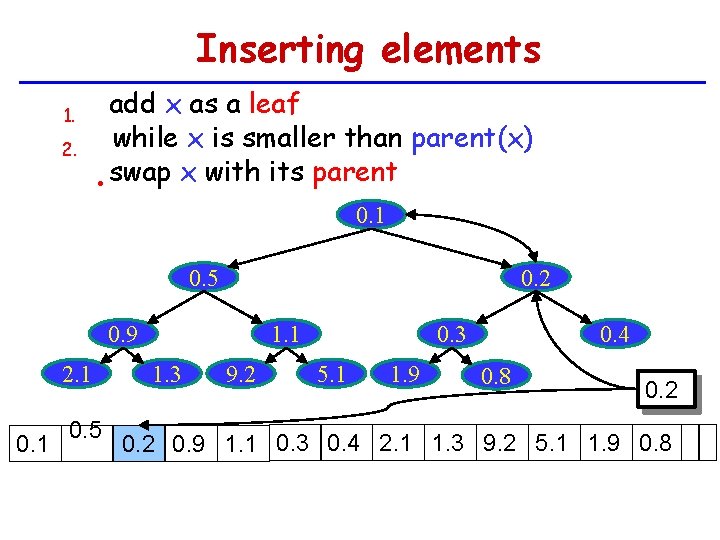 Inserting elements

1. add x as a leaf
2. while x is smaller than parent(x)
• swap x with its parent

0.1
0.5
0.2
0.9
1.1
0.3
0.4
2.1
1.3
9.2
5.1
1.9
0.8

0.2

| 0.1 | 0.5 | 0.2 | 0.9 | 1.1 | 0.3 | 0.4 | 2.1 | 1.3 | 9.2 | 5.1 | 1.9 | 0.8 | | |